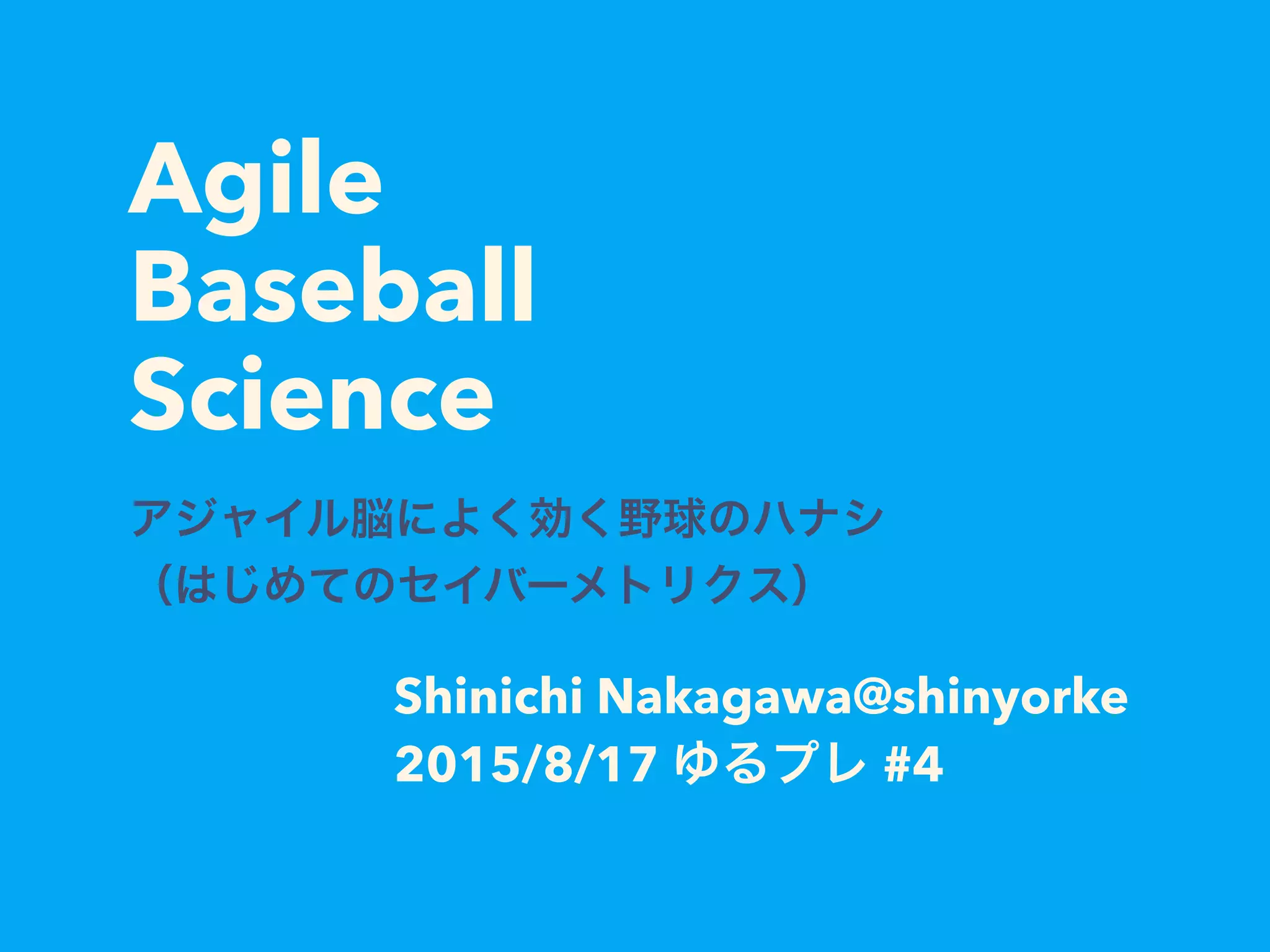 Agile
Baseball
Science

アジャイル脳によく効く野球のハナシ
（はじめてのセイバーメトリクス）

Shinichi Nakagawa@shinyorke
2015/8/17 ゆるプレ #4